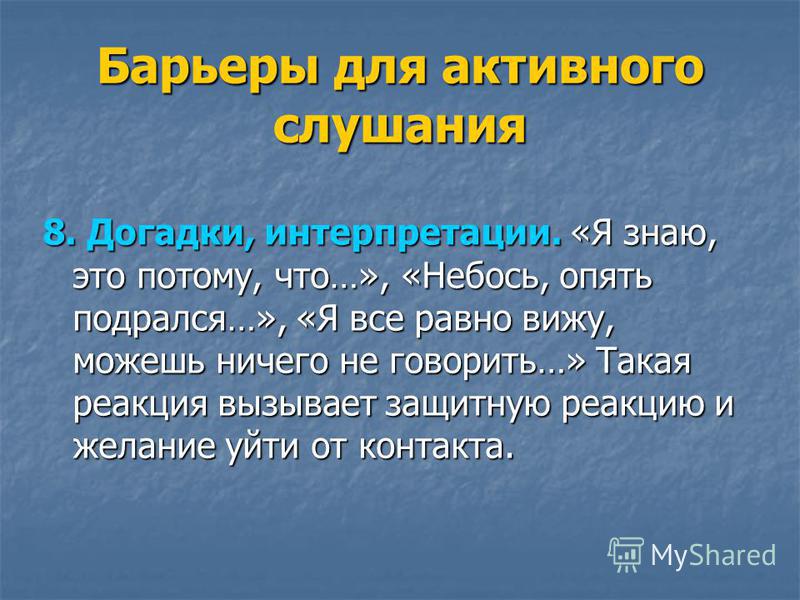 Барьеры для активного слушания

8. Догадки, интерпретации. «Я знаю, это потому, что…», «Небось, опять подрался…», «Я все равно вижу, можешь ничего не говорить…» Такая реакция вызывает защитную реакцию и желание уйти от контакта.

MyShared